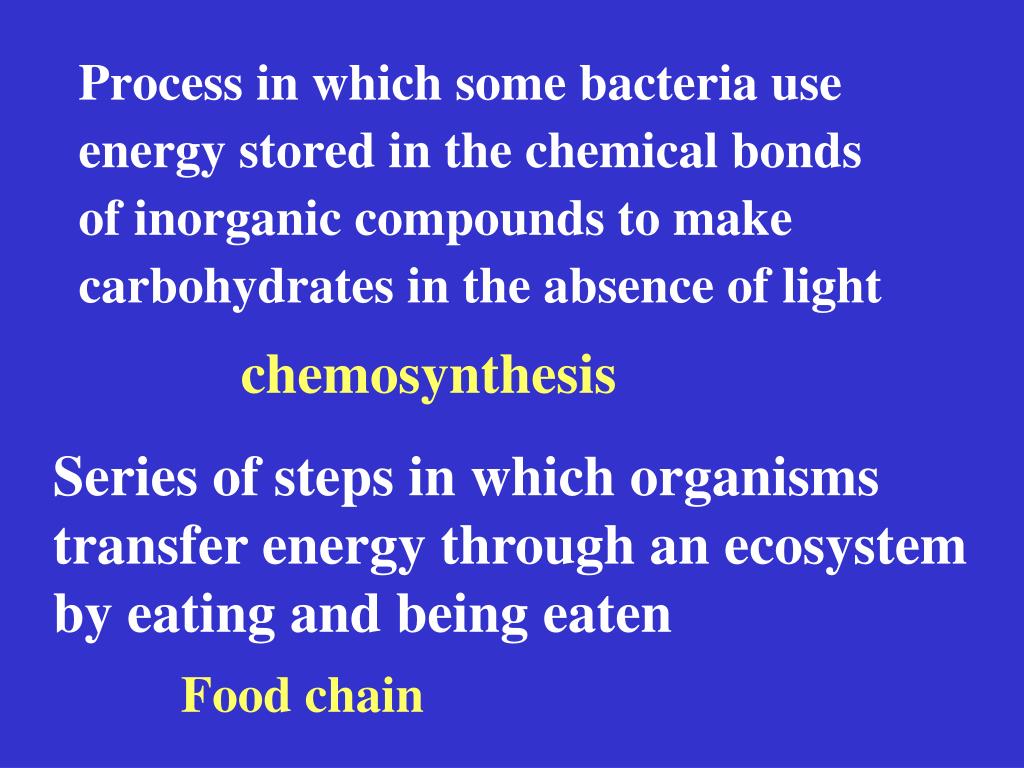 Process in which some bacteria use energy stored in the chemical bonds of inorganic compounds to make carbohydrates in the absence of light

chemosynthesis

Series of steps in which organisms transfer energy through an ecosystem by eating and being eaten

Food chain